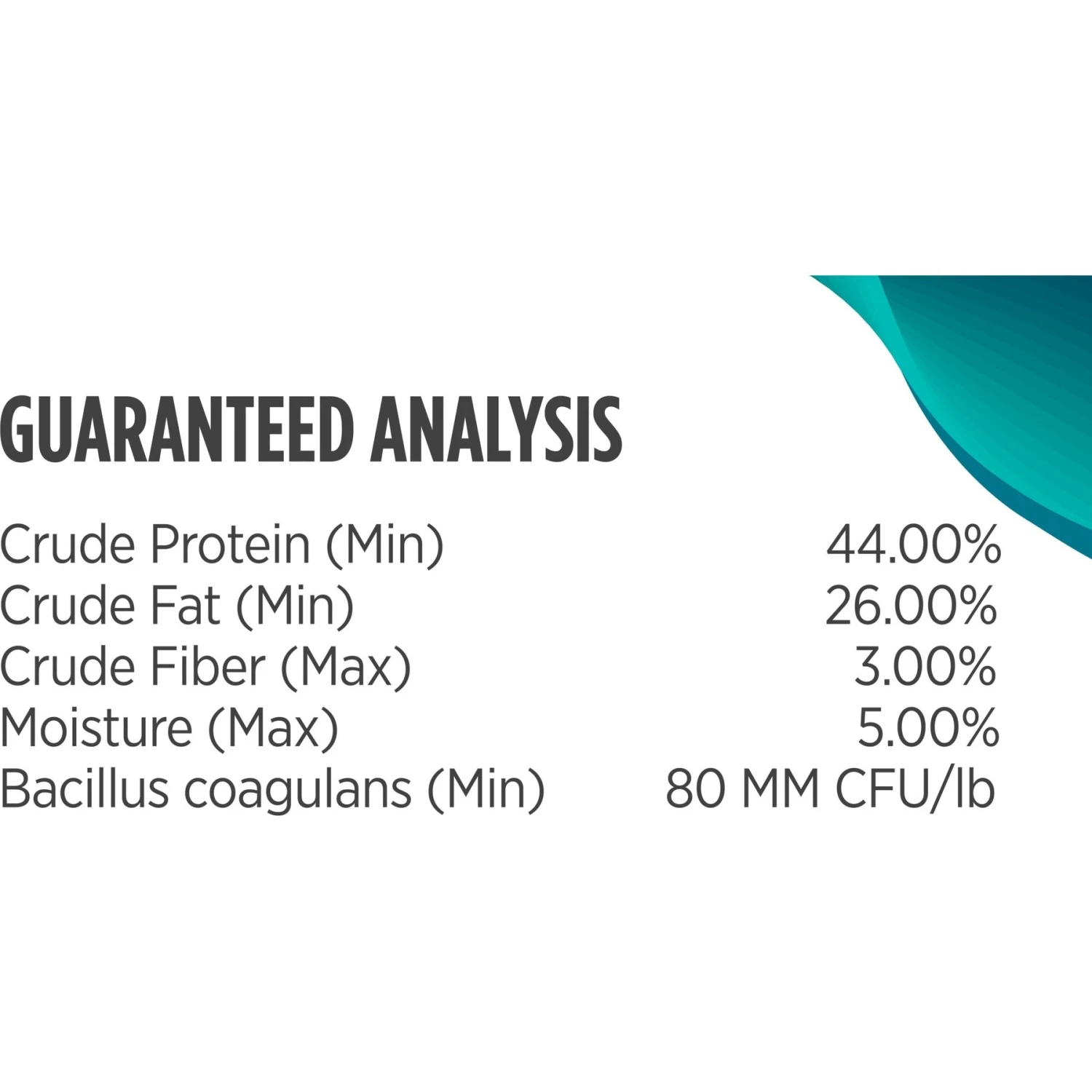 GUARANTEED ANALYSIS

| | |
|---|---|
| Crude Protein (Min) | 44.00% |
| Crude Fat (Min) | 26.00% |
| Crude Fiber (Max) | 3.00% |
| Moisture (Max) | 5.00% |
| Bacillus coagulans (Min) | 80 MM CFU/lb |